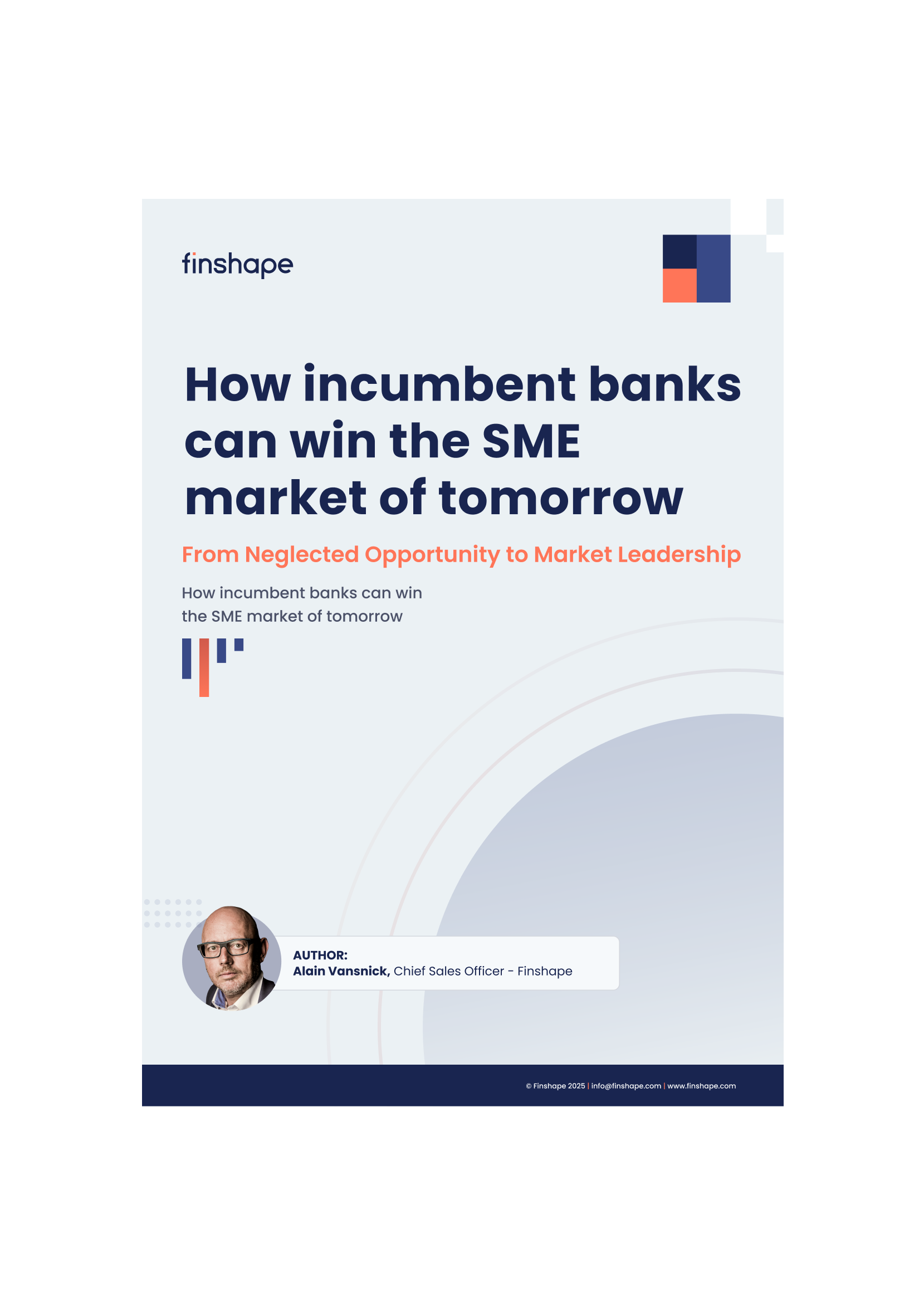 finshape

How incumbent banks can win the SME market of tomorrow

From Neglected Opportunity to Market Leadership

How incumbent banks can win the SME market of tomorrow

AUTHOR:
Alain Vansnick, Chief Sales Officer - Finshape

© Finshape 2025 | info@finshape.com | www.finshape.com